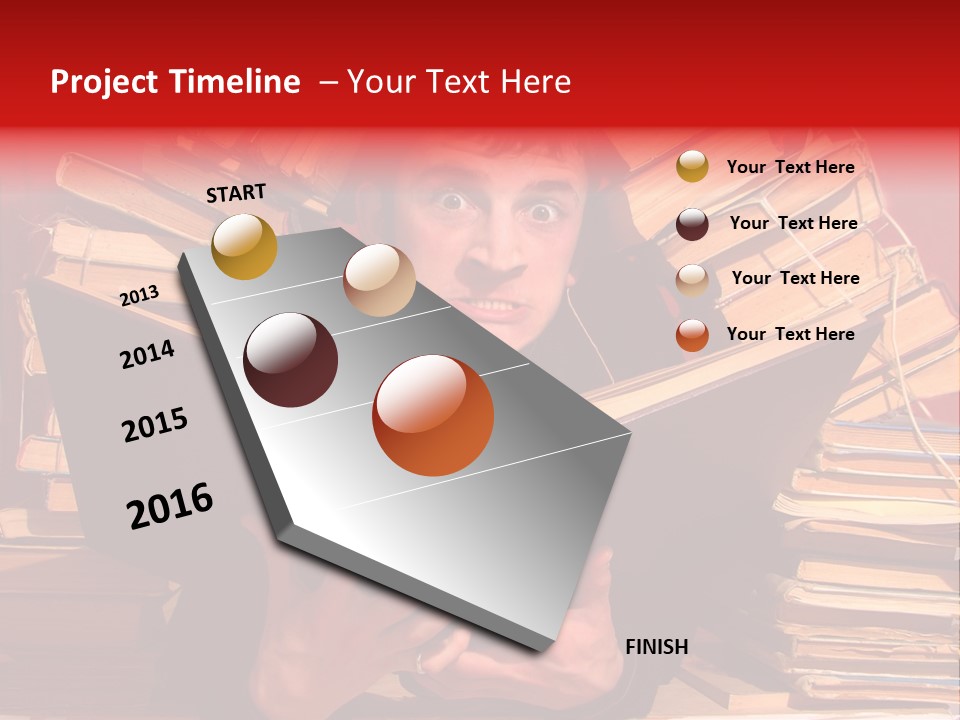 Project Timeline – Your Text Here

START

2013

2014

2015

2016

FINISH

Your Text Here

Your Text Here

Your Text Here

Your Text Here